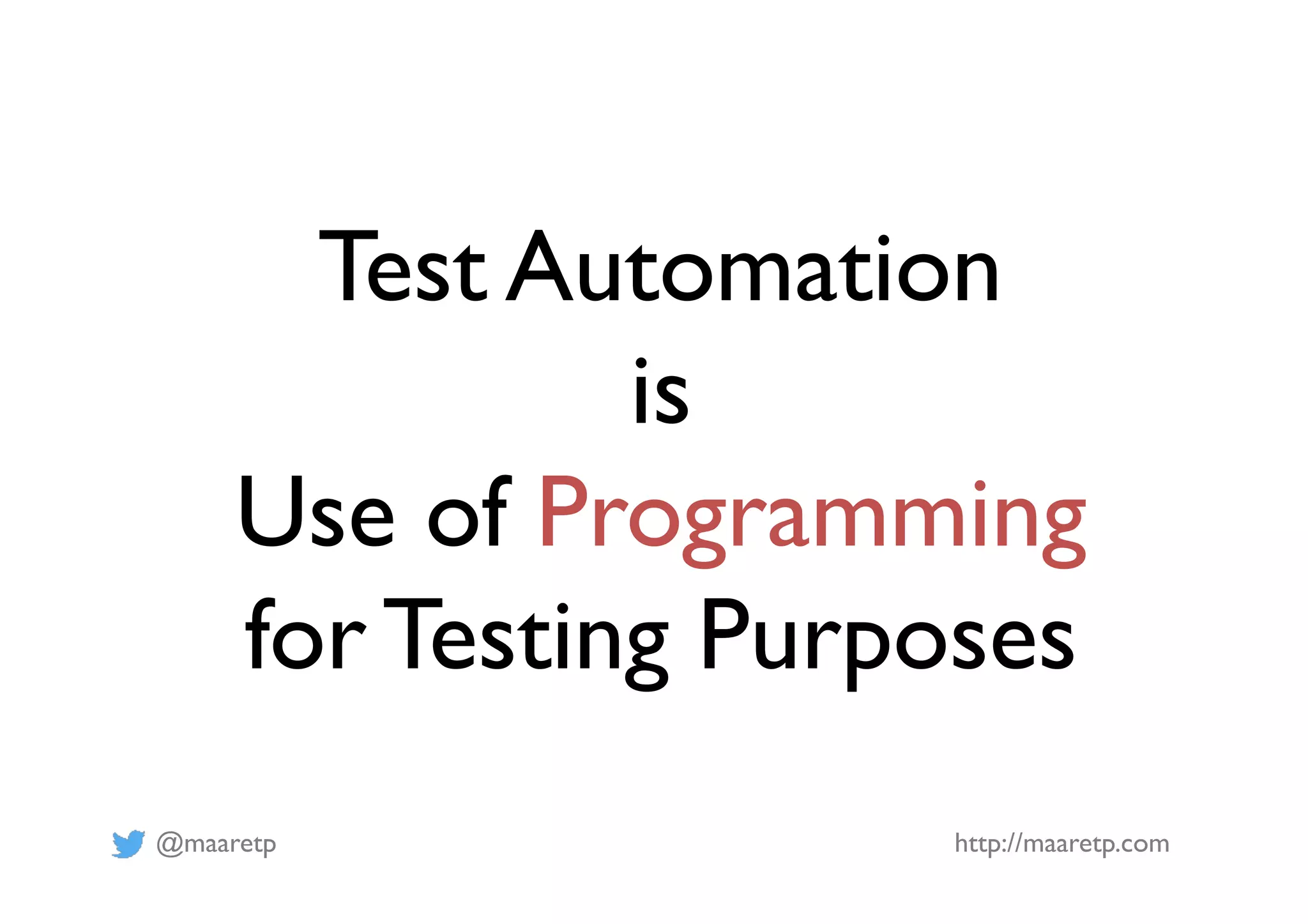 Test Automation
is
Use of Programming
for Testing Purposes

@maaretp

http://maaretp.com